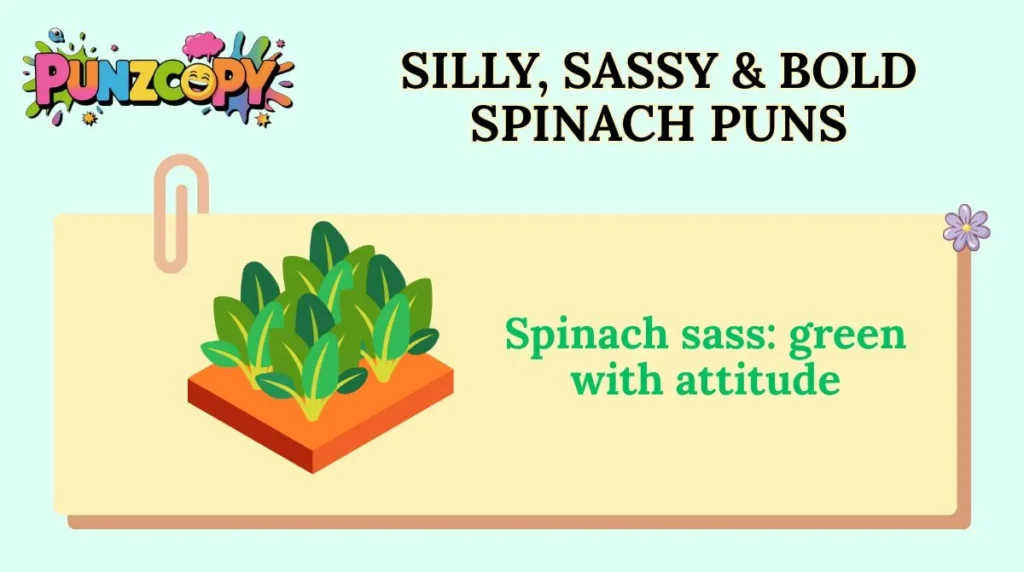 PUNZCOPY

SILLY, SASSY & BOLD SPINACH PUNS

Spinach sass: green with attitude